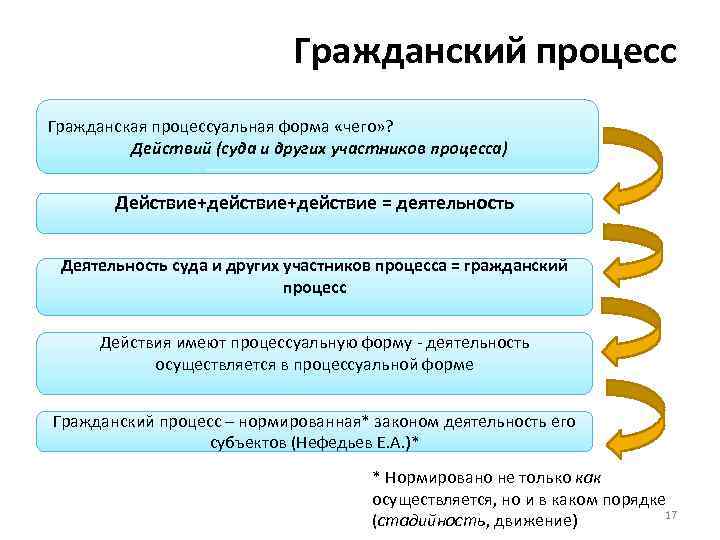 Гражданский процесс

Гражданская процессуальная форма «чего»?
Действий (суда и других участников процесса)

Действие+действие+действие = деятельность

Деятельность суда и других участников процесса = гражданский процесс

Действия имеют процессуальную форму - деятельность осуществляется в процессуальной форме

Гражданский процесс – нормированная* законом деятельность его субъектов (Нефедьев Е.А.)*

* Нормировано не только как осуществляется, но и в каком порядке (стадийность, движение)

17